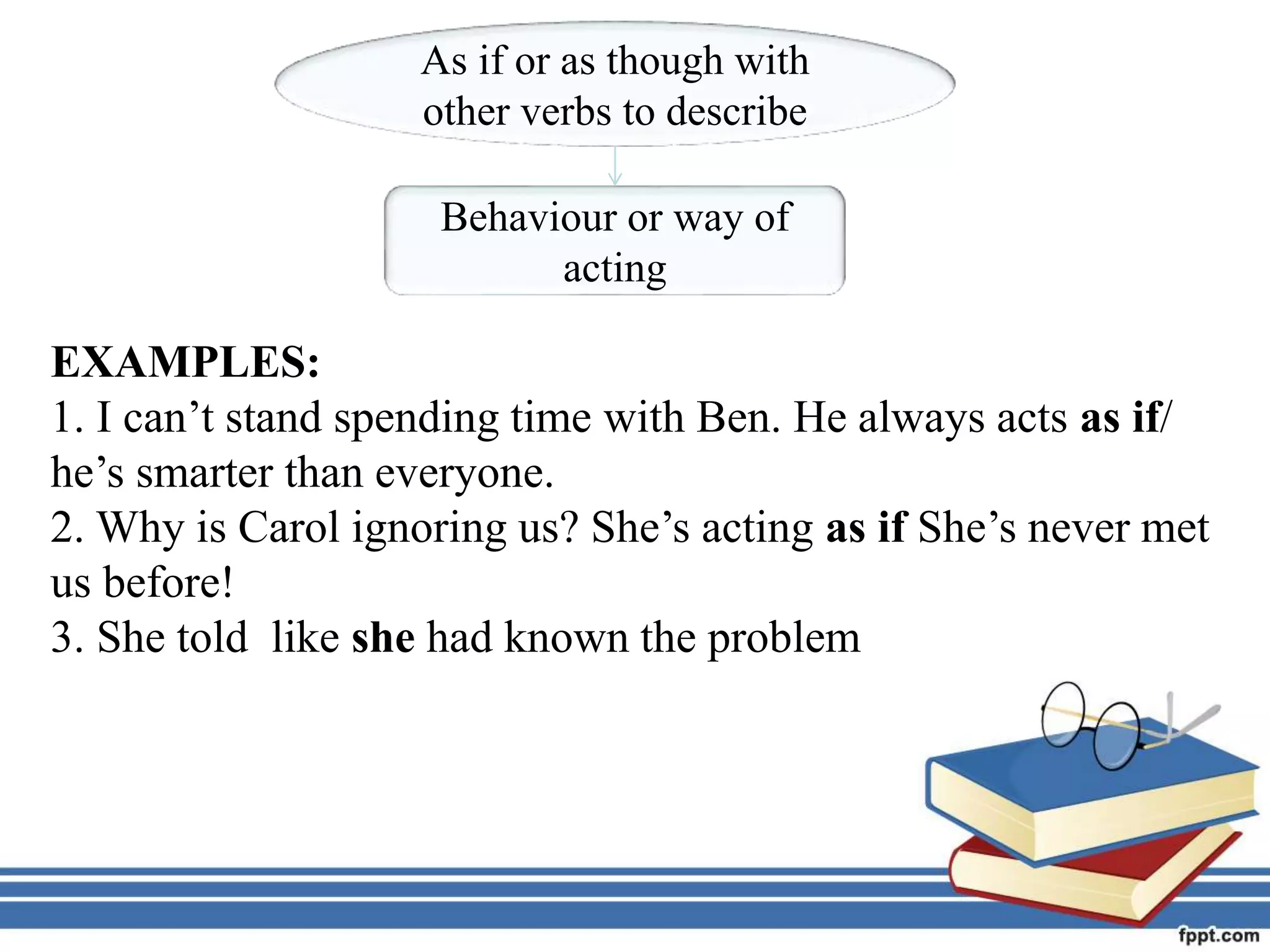 As if or as though with other verbs to describe

Behaviour or way of acting

EXAMPLES:
1. I can’t stand spending time with Ben. He always acts as if/ he’s smarter than everyone.
2. Why is Carol ignoring us? She’s acting as if She’s never met us before!
3. She told like she had known the problem

fppt.com